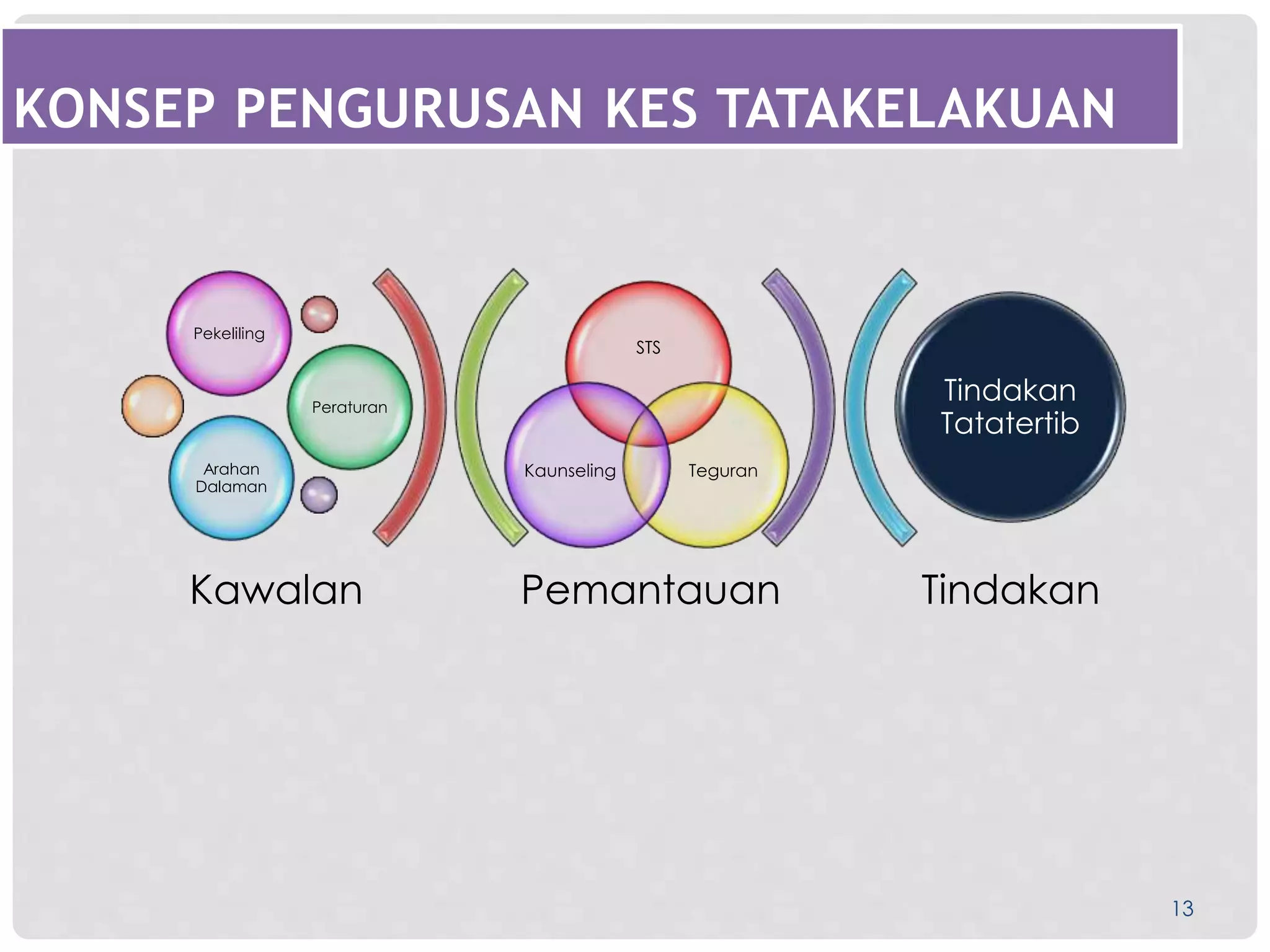 KONSEP PENGURUSAN KES TATAKELAKUAN

Pekeliling

Peraturan

Arahan Dalaman

STS

Kaunseling

Teguran

Tindakan Tatatertib

Kawalan

Pemantauan

Tindakan

13